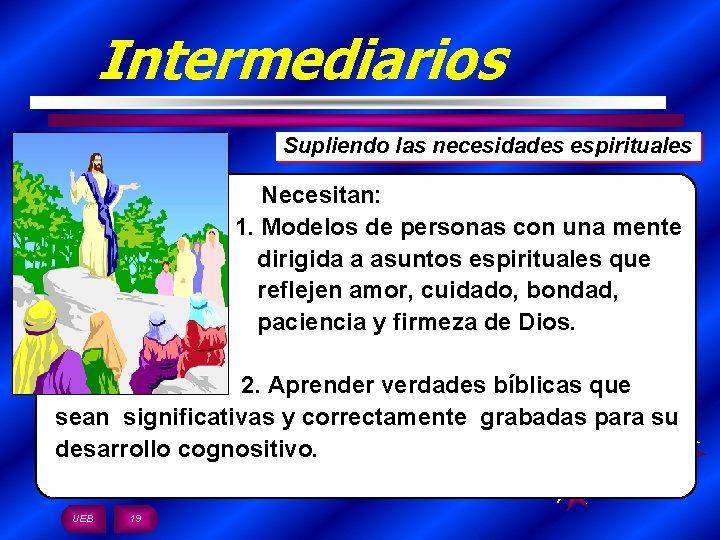 Intermediarios

Supliendo las necesidades espirituales

Necesitan:

1. Modelos de personas con una mente dirigida a asuntos espirituales que reflejen amor, cuidado, bondad, paciencia y firmeza de Dios.

2. Aprender verdades bíblicas que sean significativas y correctamente grabadas para su desarrollo cognositivo.

UEB

19